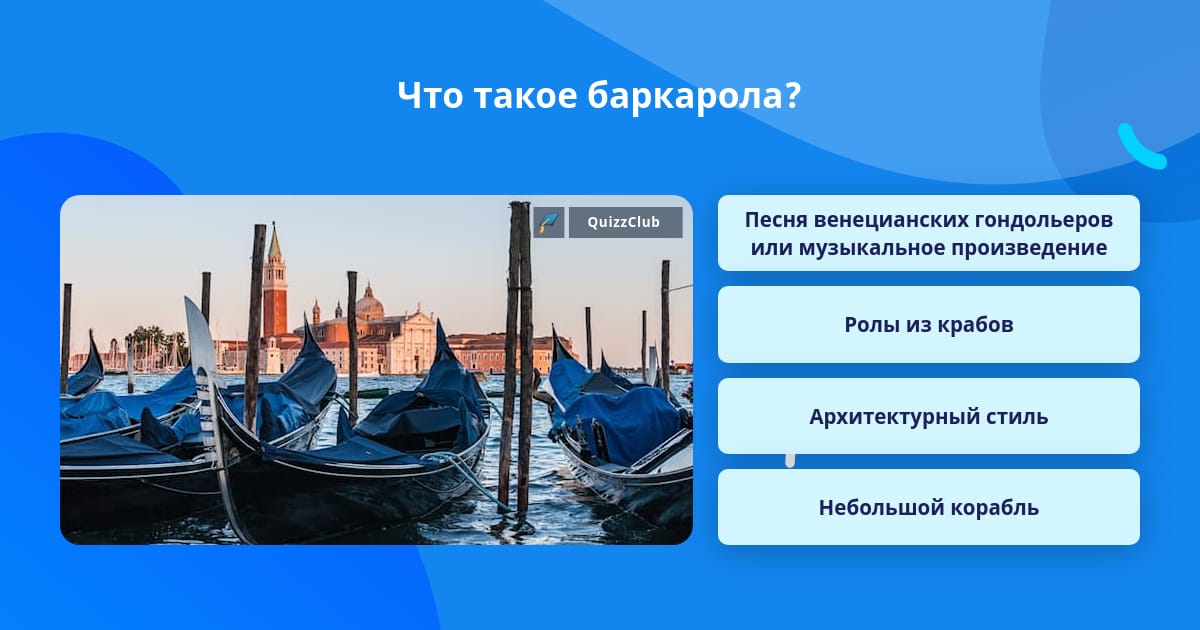 Что такое баркарола?

QuizzClub

Песня венецианских гондольеров или музыкальное произведение

Ролы из крабов

Архитектурный стиль

Небольшой корабль